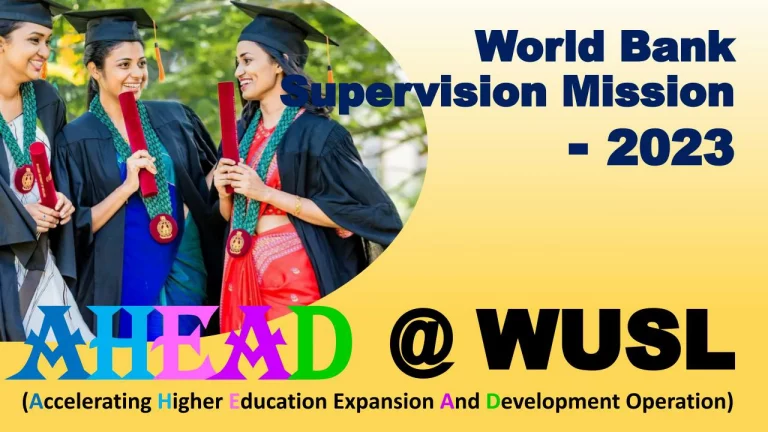 World Bank Supervision Mission - 2023

AHEAD @ WUSL

(Accelerating Higher Education Expansion And Development Operation)